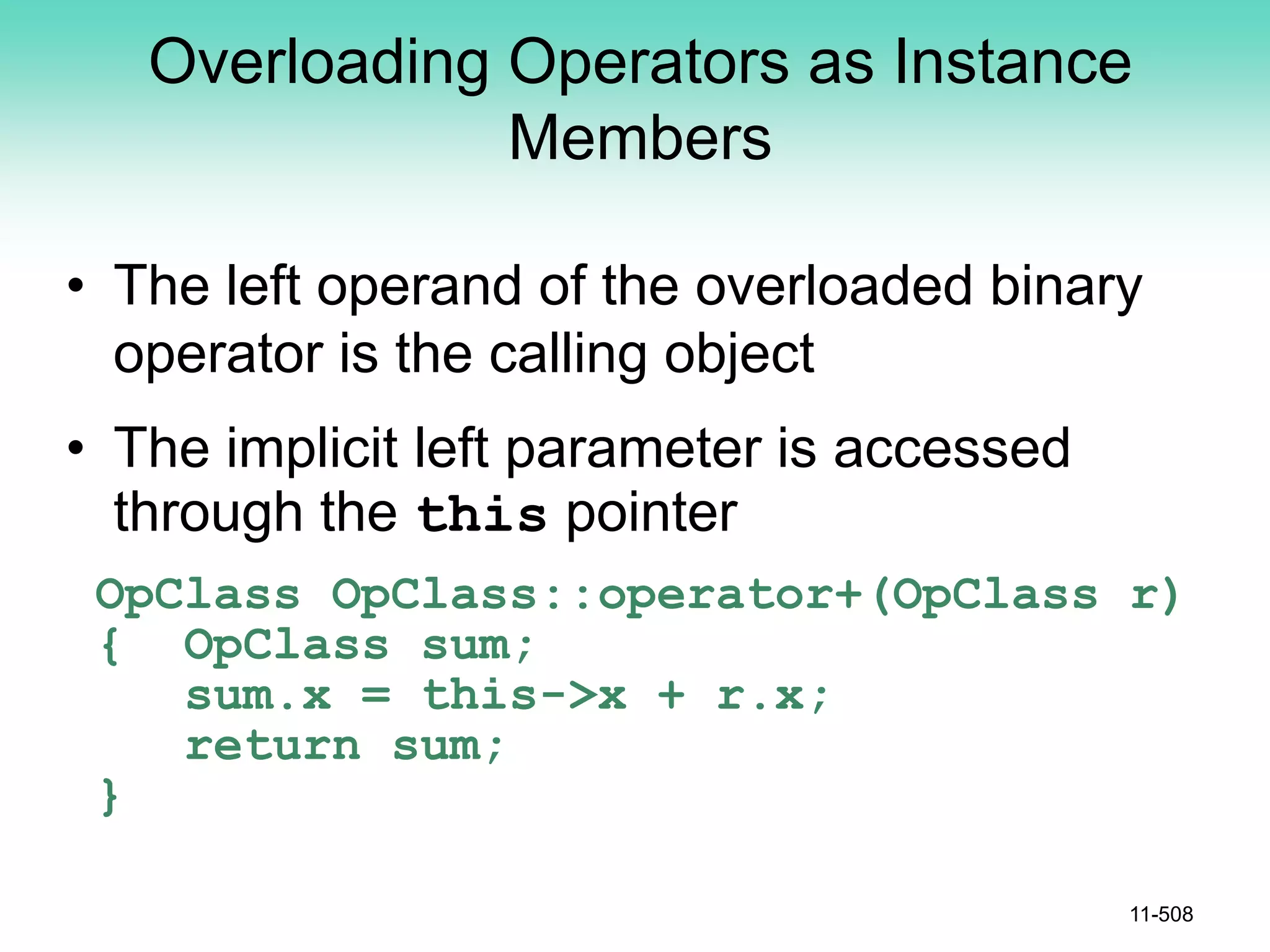 Overloading Operators as Instance Members

• The left operand of the overloaded binary operator is the calling object

• The implicit left parameter is accessed through the this pointer

OpClass OpClass::operator+(OpClass r)
{   OpClass sum;
    sum.x = this->x + r.x;
    return sum;
}

11-508